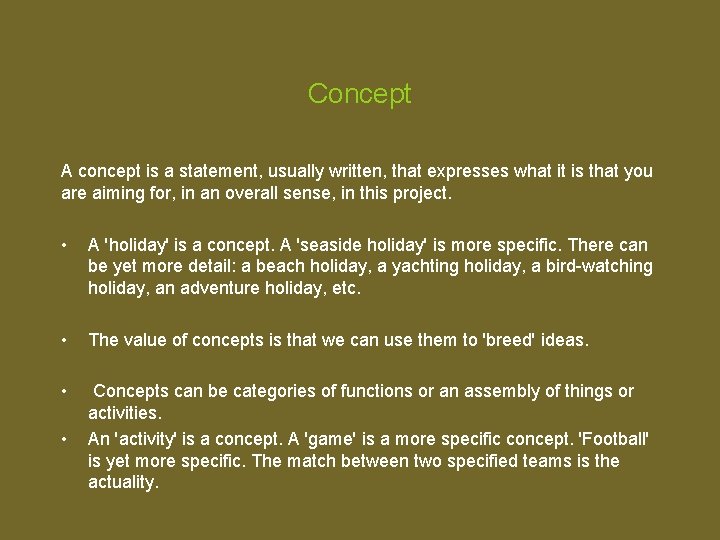 Concept

A concept is a statement, usually written, that expresses what it is that you are aiming for, in an overall sense, in this project.

• A 'holiday' is a concept. A 'seaside holiday' is more specific. There can be yet more detail: a beach holiday, a yachting holiday, a bird-watching holiday, an adventure holiday, etc.

• The value of concepts is that we can use them to 'breed' ideas.

• Concepts can be categories of functions or an assembly of things or activities.

• An 'activity' is a concept. A 'game' is a more specific concept. 'Football' is yet more specific. The match between two specified teams is the actuality.